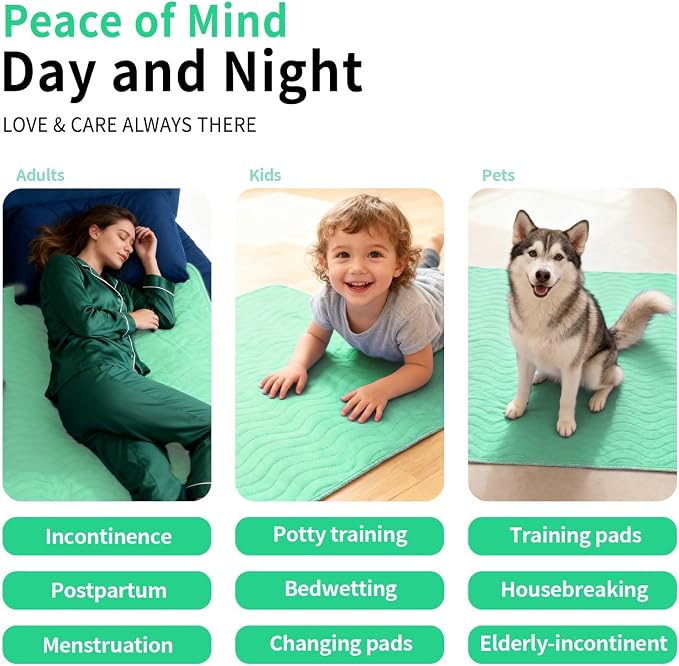 Peace of Mind
Day and Night
LOVE & CARE ALWAYS THERE

Adults

Incontinence

Postpartum

Menstruation

Kids

Potty training

Bedwetting

Changing pads

Pets

Training pads

Housebreaking

Elderly-incontinent